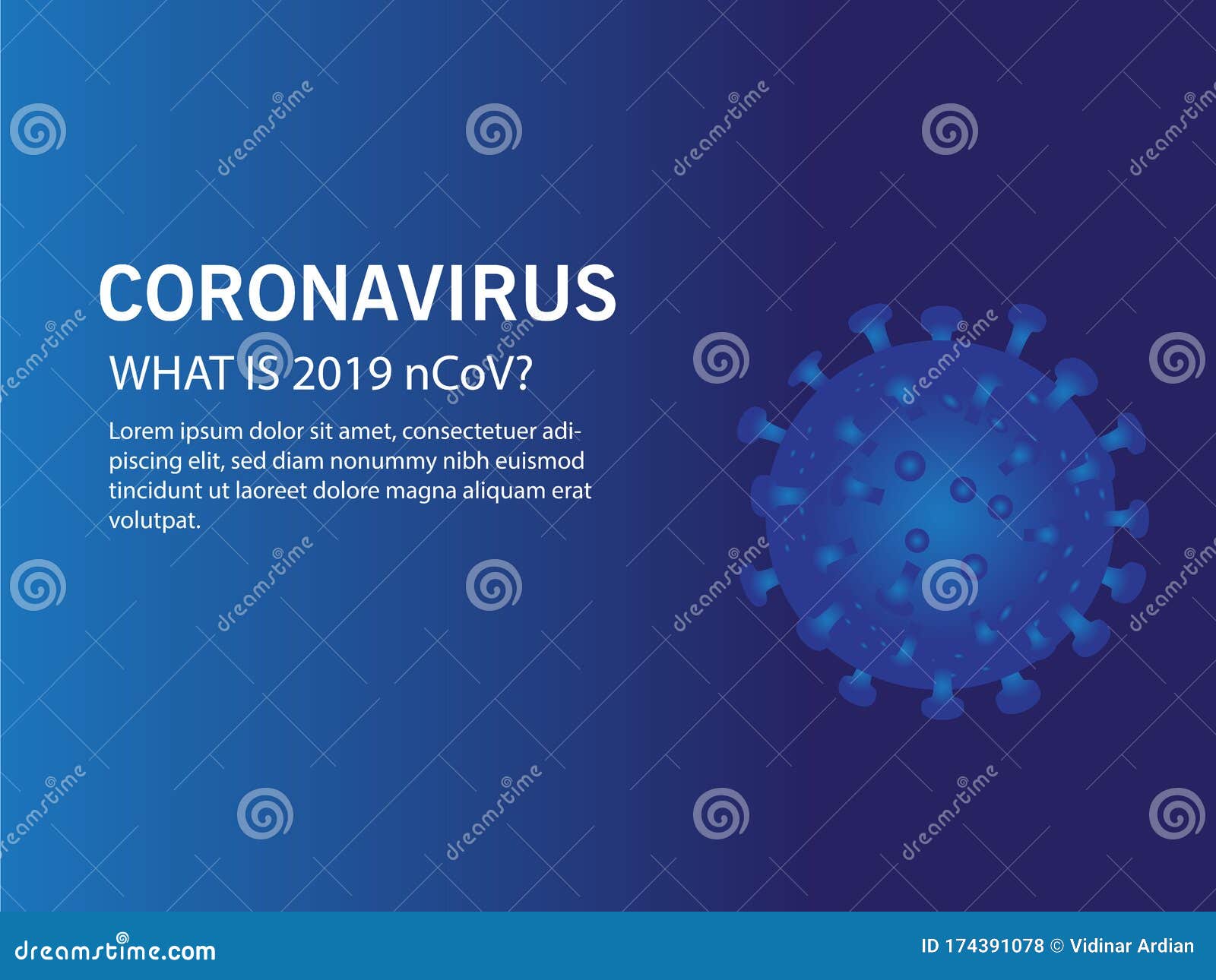 CORONAVIRUS

WHAT IS 2019 nCoV?

Lorem ipsum dolor sit amet, consectetuer adipiscing elit, sed diam nonummy nibh euismod tincidunt ut laoreet dolore magna aliquam erat volutpat.

dreamstime

dreamstime.com

ID 174391078 © Vidinar Ardian